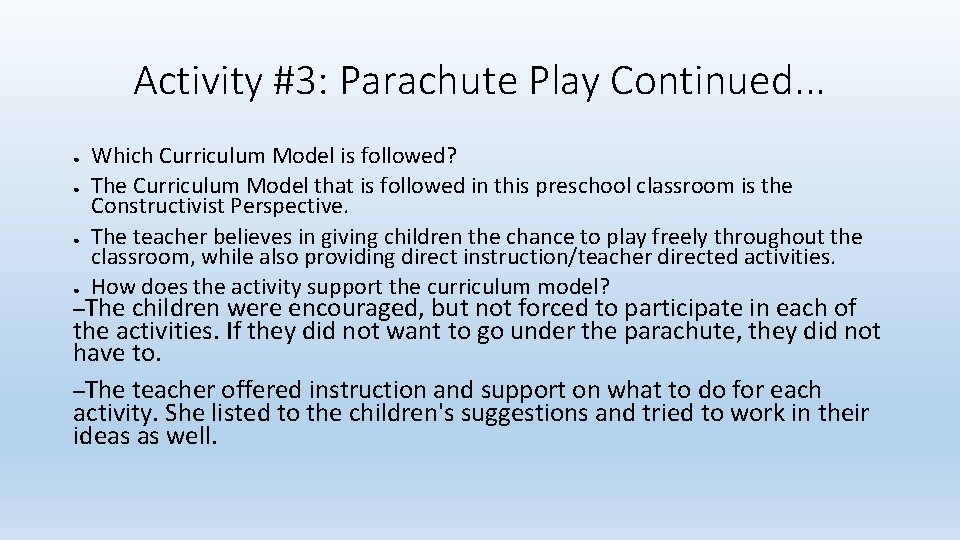 Activity #3: Parachute Play Continued...

● Which Curriculum Model is followed?
● The Curriculum Model that is followed in this preschool classroom is the Constructivist Perspective.
● The teacher believes in giving children the chance to play freely throughout the classroom, while also providing direct instruction/teacher directed activities.
● How does the activity support the curriculum model?

–The children were encouraged, but not forced to participate in each of the activities. If they did not want to go under the parachute, they did not have to.

–The teacher offered instruction and support on what to do for each activity. She listed to the children's suggestions and tried to work in their ideas as well.